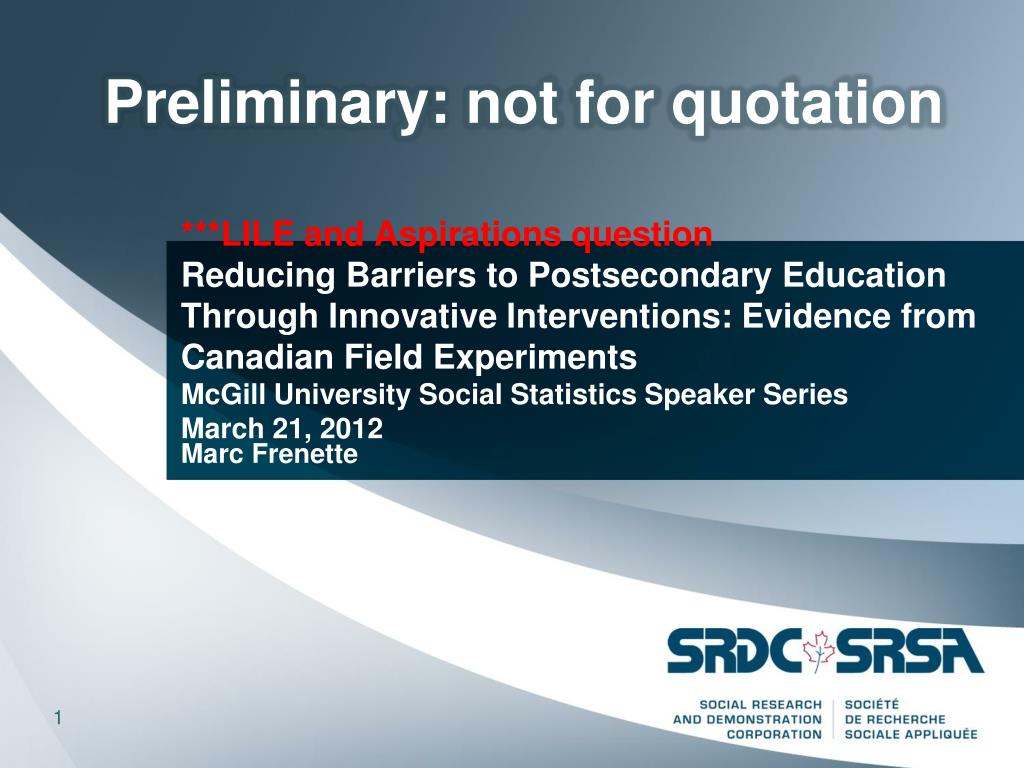 Preliminary: not for quotation

***LILE and Aspirations question

Reducing Barriers to Postsecondary Education Through Innovative Interventions: Evidence from Canadian Field Experiments

McGill University Social Statistics Speaker Series

March 21, 2012

Marc Frenette

SRDC SRSA

SOCIAL RESEARCH AND DEMONSTRATION CORPORATION

SOCIÉTÉ DE RECHERCHE SOCIALE APPLIQUÉE

1